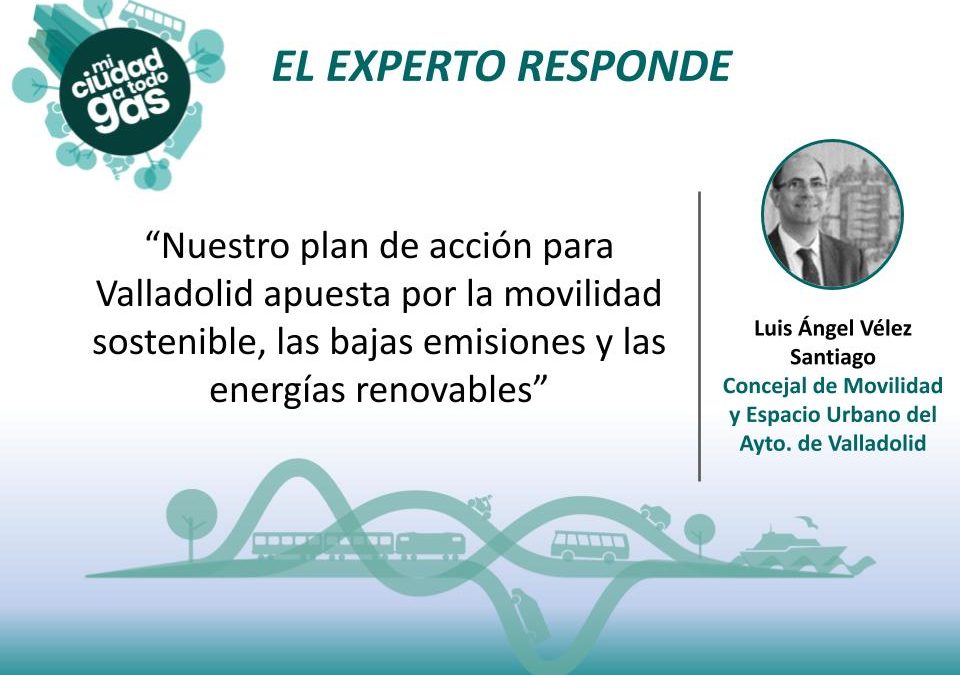 mi ciudad a todo gas

EL EXPERTO RESPONDE

“Nuestro plan de acción para Valladolid apuesta por la movilidad sostenible, las bajas emisiones y las energías renovables”

Luis Ángel Vélez Santiago
Concejal de Movilidad y Espacio Urbano del Ayto. de Valladolid